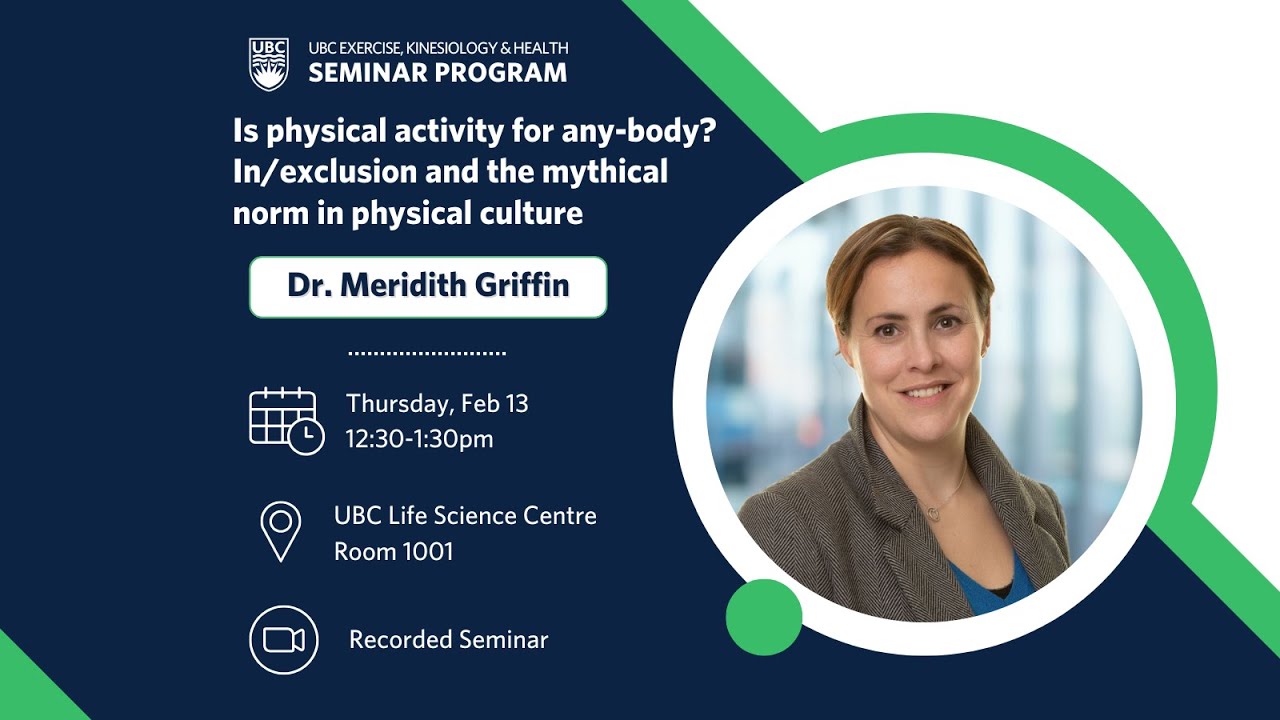 UBC
UBC EXERCISE, KINESIOLOGY & HEALTH
SEMINAR PROGRAM

Is physical activity for any-body? In/exclusion and the mythical norm in physical culture

Dr. Meridith Griffin

Thursday, Feb 13
12:30-1:30pm

UBC Life Science Centre
Room 1001

Recorded Seminar